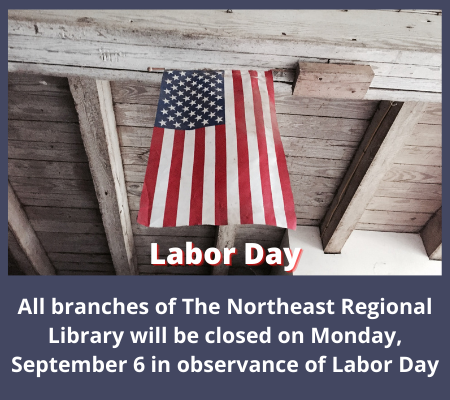 Labor Day

All branches of The Northeast Regional Library will be closed on Monday, September 6 in observance of Labor Day